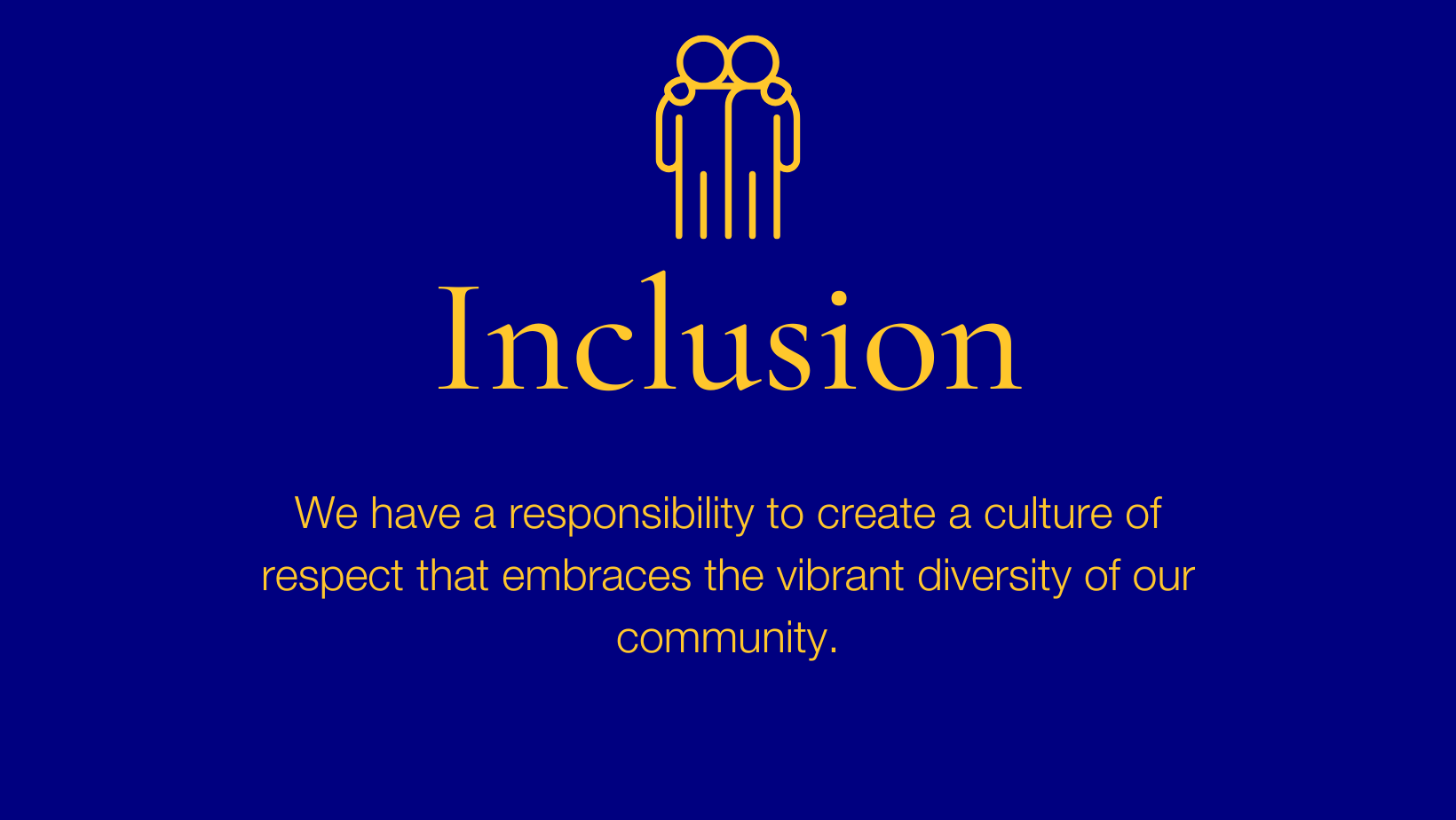 Inclusion

We have a responsibility to create a culture of respect that embraces the vibrant diversity of our community.